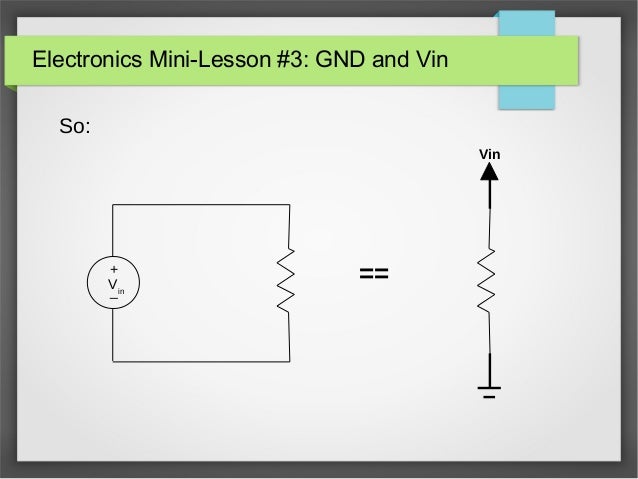 Electronics Mini-Lesson #3: GND and Vin

So:

+
$V_{in}$
−

==

Vin